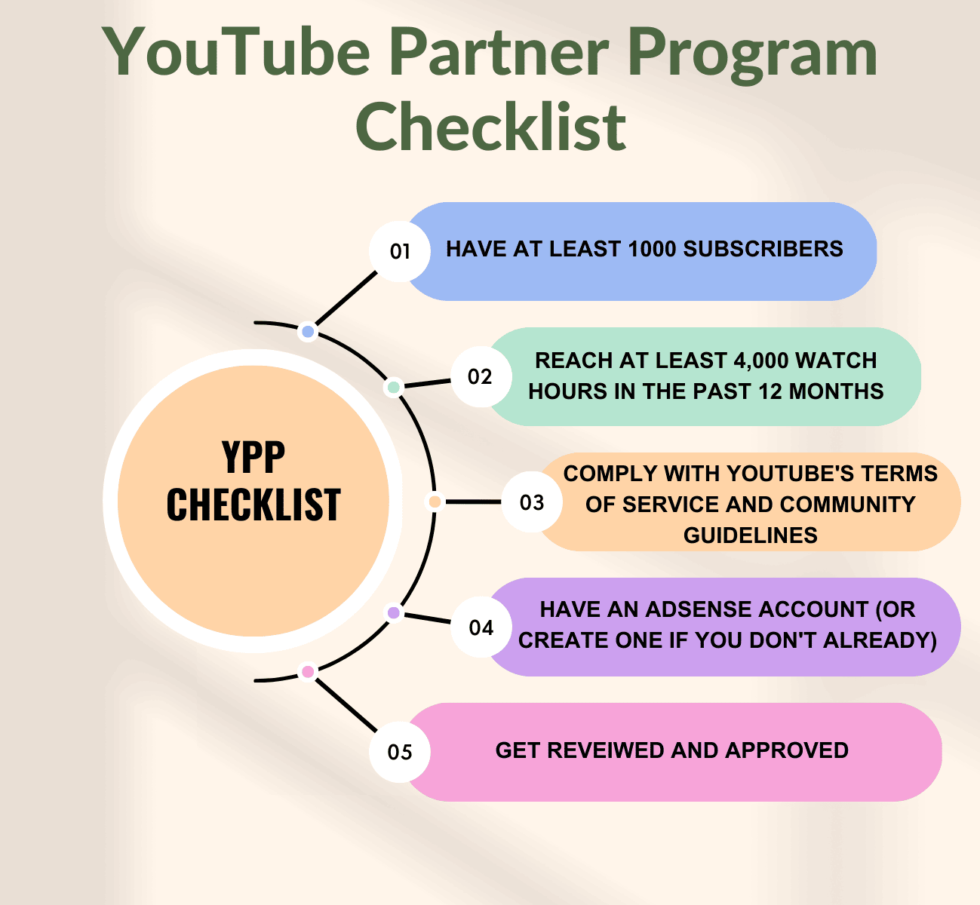 YouTube Partner Program Checklist

YPP CHECKLIST

01 HAVE AT LEAST 1000 SUBSCRIBERS

02 REACH AT LEAST 4,000 WATCH HOURS IN THE PAST 12 MONTHS

03 COMPLY WITH YOUTUBE'S TERMS OF SERVICE AND COMMUNITY GUIDELINES

04 HAVE AN ADSENSE ACCOUNT (OR CREATE ONE IF YOU DON'T ALREADY)

05 GET REVEIWED AND APPROVED